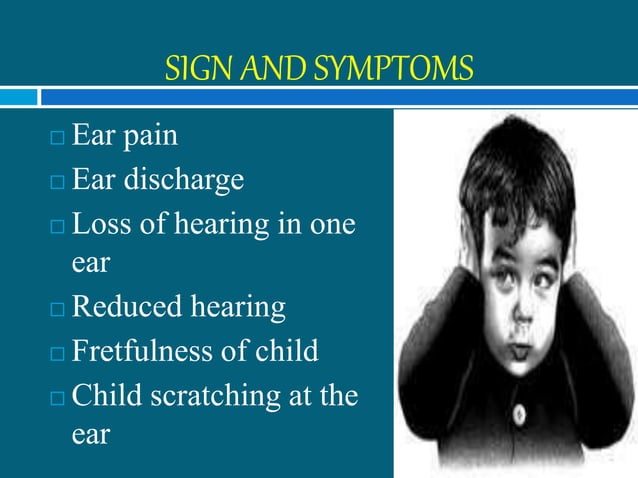 SIGN AND SYMPTOMS

□ Ear pain
□ Ear discharge
□ Loss of hearing in one ear
□ Reduced hearing
□ Fretfulness of child
□ Child scratching at the ear